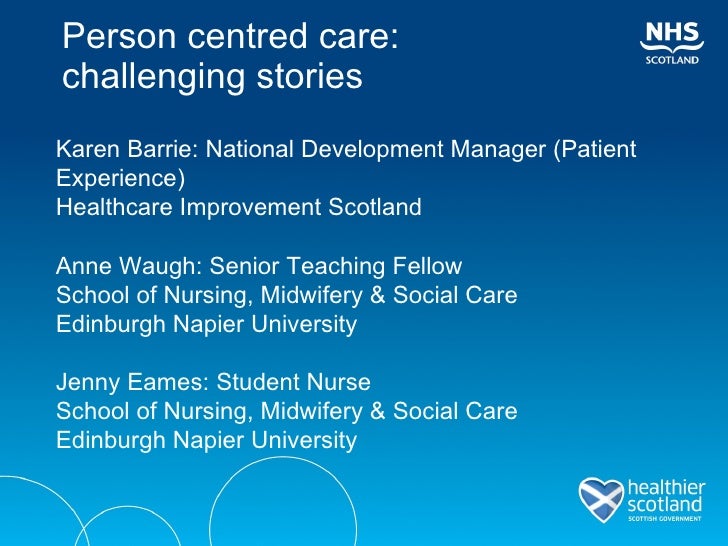 Person centred care: challenging stories

NHS
SCOTLAND

Karen Barrie: National Development Manager (Patient Experience)
Healthcare Improvement Scotland

Anne Waugh: Senior Teaching Fellow
School of Nursing, Midwifery & Social Care
Edinburgh Napier University

Jenny Eames: Student Nurse
School of Nursing, Midwifery & Social Care
Edinburgh Napier University

healthier scotland
SCOTTISH GOVERNMENT